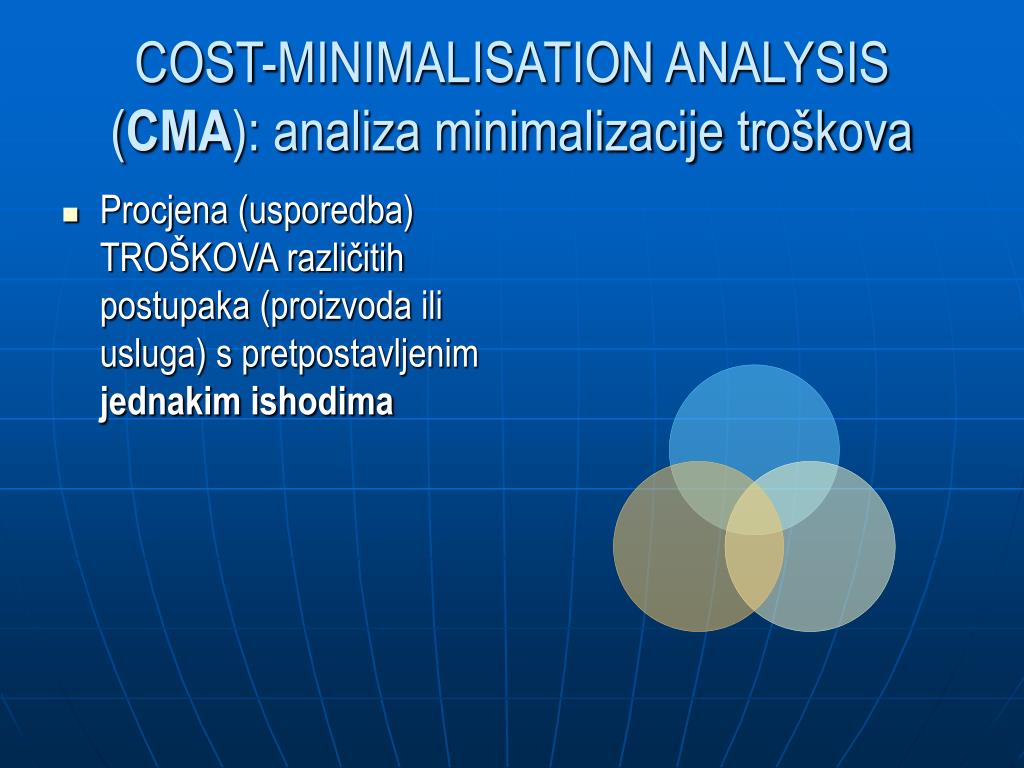 COST-MINIMALISATION ANALYSIS (CMA): analiza minimalizacije troškova

Procjena (usporedba) TROŠKOVA različitih postupaka (proizvoda ili usluga) s pretpostavljenim jednakim ishodima